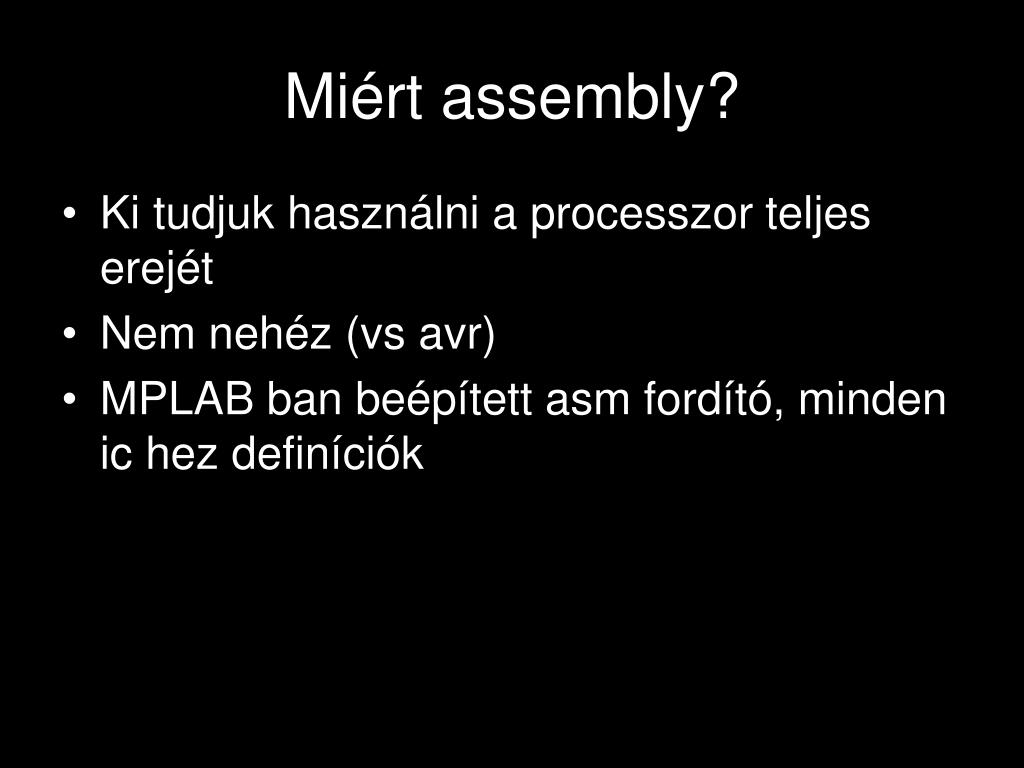 Miért assembly?

• Ki tudjuk használni a processzor teljes erejét
• Nem nehéz (vs avr)
• MPLAB ban beépített asm fordító, minden ic hez definíciók